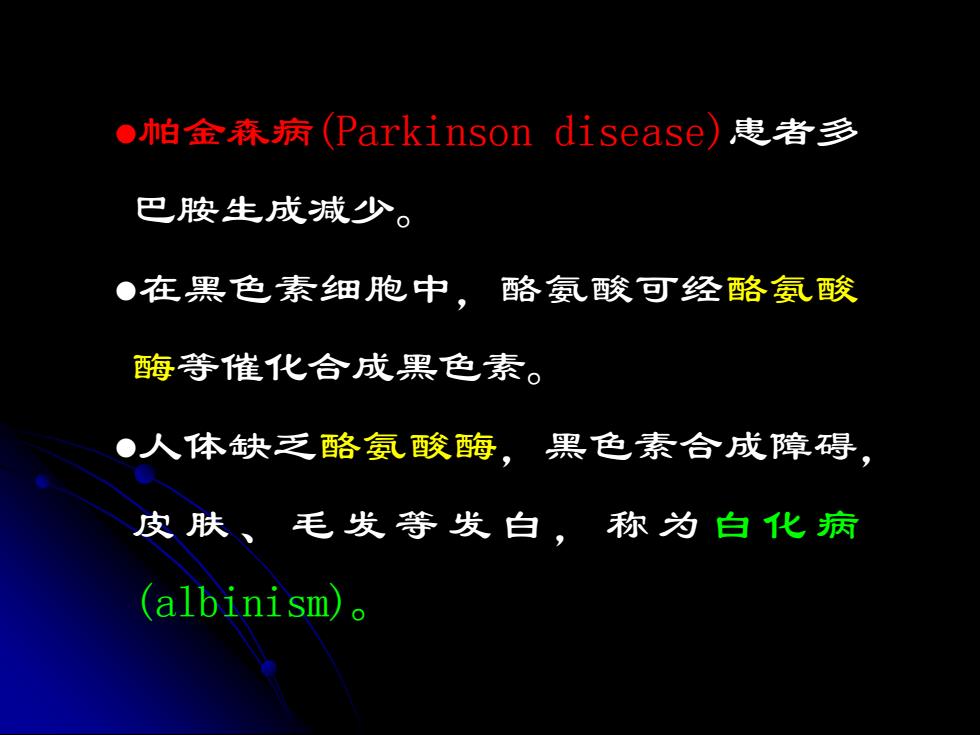 ●帕金森病(Parkinson disease)患者多巴胺生成减少。

●在黑色素细胞中，酪氨酸可经酪氨酸酶等催化合成黑色素。

●人体缺乏酪氨酸酶，黑色素合成障碍，皮肤、毛发等发白，称为白化病(albinism)。